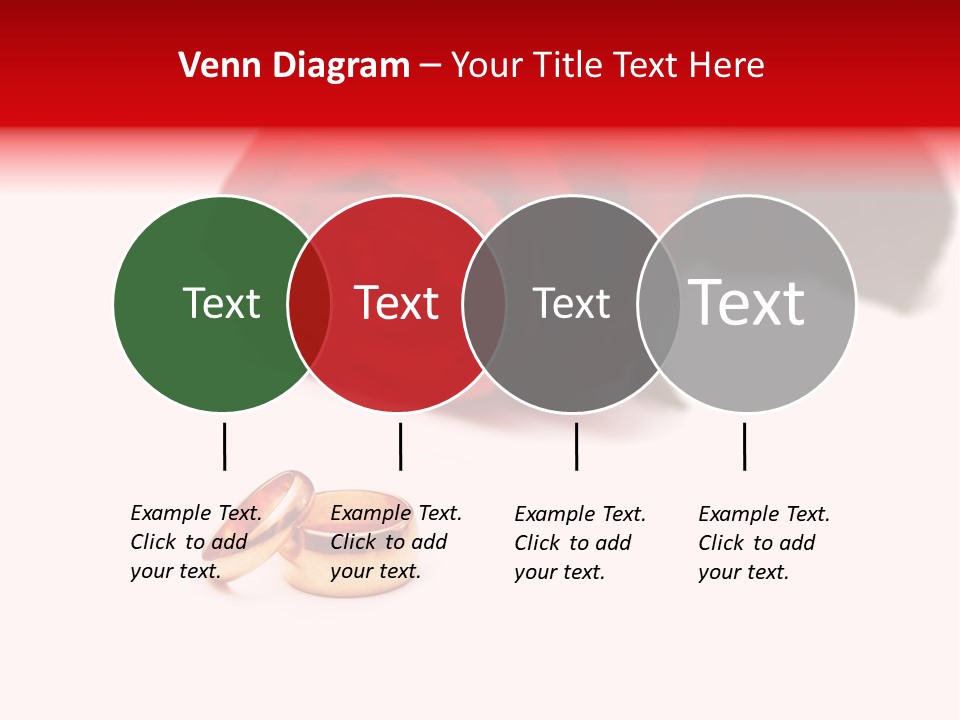 Venn Diagram – Your Title Text Here

Text

Text

Text

Text

Example Text. Click to add your text.

Example Text. Click to add your text.

Example Text. Click to add your text.

Example Text. Click to add your text.